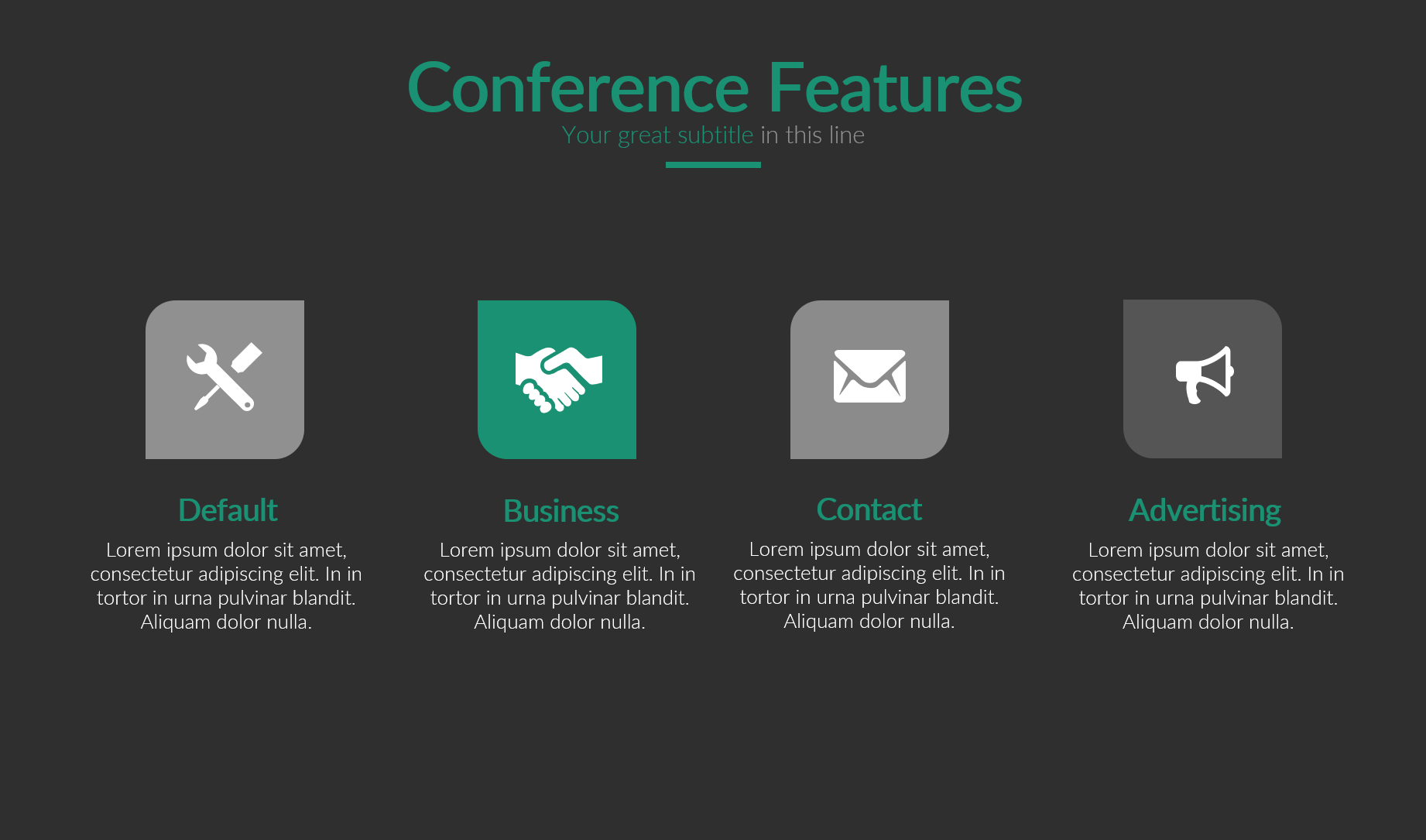 Conference Features

Your great subtitle in this line

Default

Lorem ipsum dolor sit amet, consectetur adipiscing elit. In in tortor in urna pulvinar blandit. Aliquam dolor nulla.

Business

Lorem ipsum dolor sit amet, consectetur adipiscing elit. In in tortor in urna pulvinar blandit. Aliquam dolor nulla.

Contact

Lorem ipsum dolor sit amet, consectetur adipiscing elit. In in tortor in urna pulvinar blandit. Aliquam dolor nulla.

Advertising

Lorem ipsum dolor sit amet, consectetur adipiscing elit. In in tortor in urna pulvinar blandit. Aliquam dolor nulla.